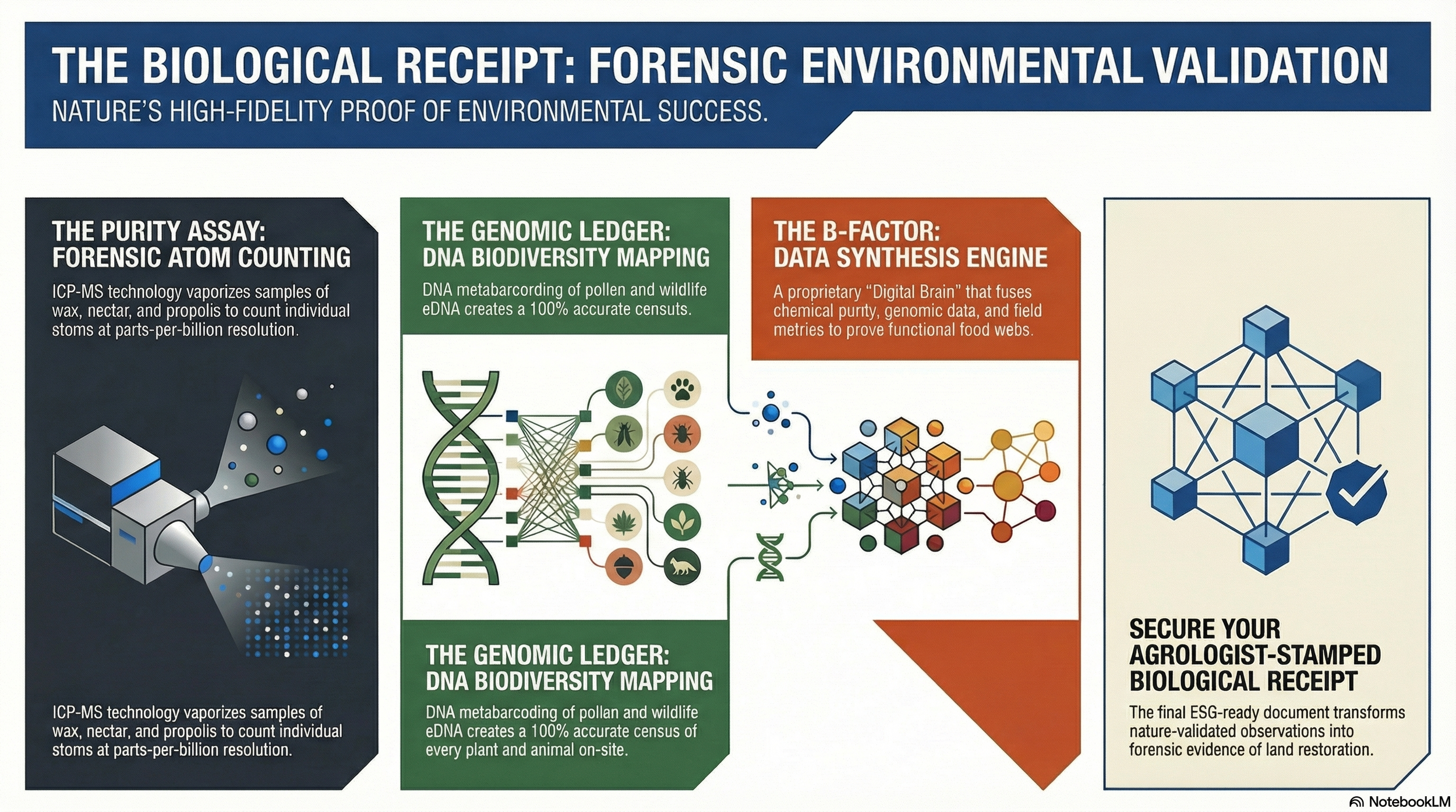 THE BIOLOGICAL RECEIPT: FORENSIC ENVIRONMENTAL VALIDATION

NATURE'S HIGH-FIDELITY PROOF OF ENVIRONMENTAL SUCCESS.

THE PURITY ASSAY: FORENSIC ATOM COUNTING

ICP-MS technology vaporizes samples of wax, nectar, and propolis to count individual stoms at parts-per-billion resolution.

ICP-MS technology vaporizes samples of wax, nectar, and propolis to count individual stoms at parts-per-billion resolution.

THE GENOMIC LEDGER: DNA BIODIVERSITY MAPPING

DNA metabarcoding of pollen and wildlife eDNA creates a 100% accurate censuts.

THE GENOMIC LEDGER: DNA BIODIVERSITY MAPPING

DNA metabarcoding of pollan and wildlife eDNA creates a 100% accurate census of every plant and animal on-site.

THE B-FACTOR: DATA SYNTHESIS ENGINE

A proprietary "Digital Brain" that fuses chemical purity, genomic data, and field metries to prove functional food webs.

SECURE YOUR AGROLOGIST-STAMPED BIOLOGICAL RECEIPT

The final ESG-ready document transforms nature-validated observations into forensic evidence of land restoration.

NotebookLM